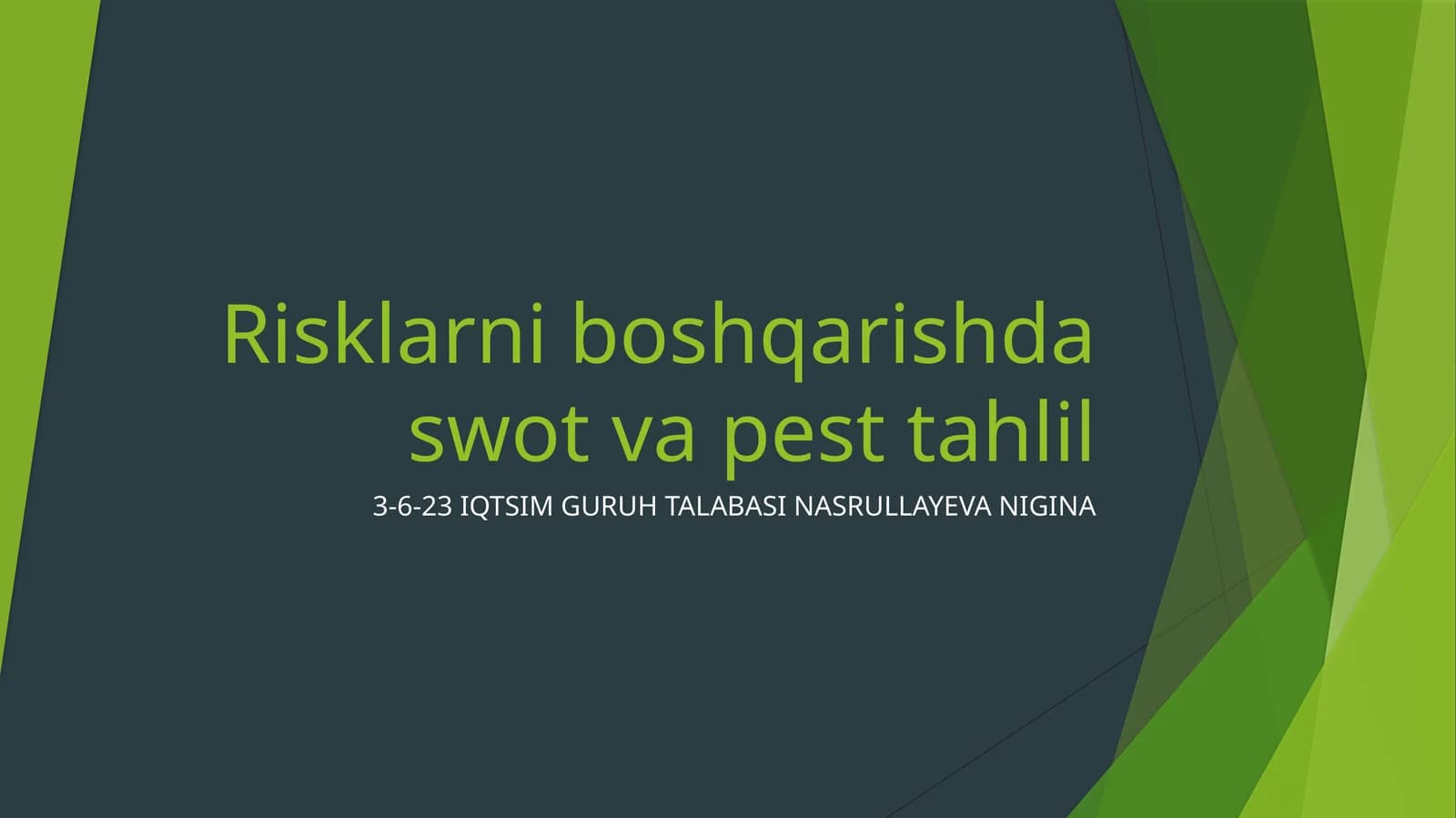 Risklarni boshqarishda swot va pest tahlil

3-6-23 IQTSIM GURUH TALABASI NASRULLAYEVA NIGINA